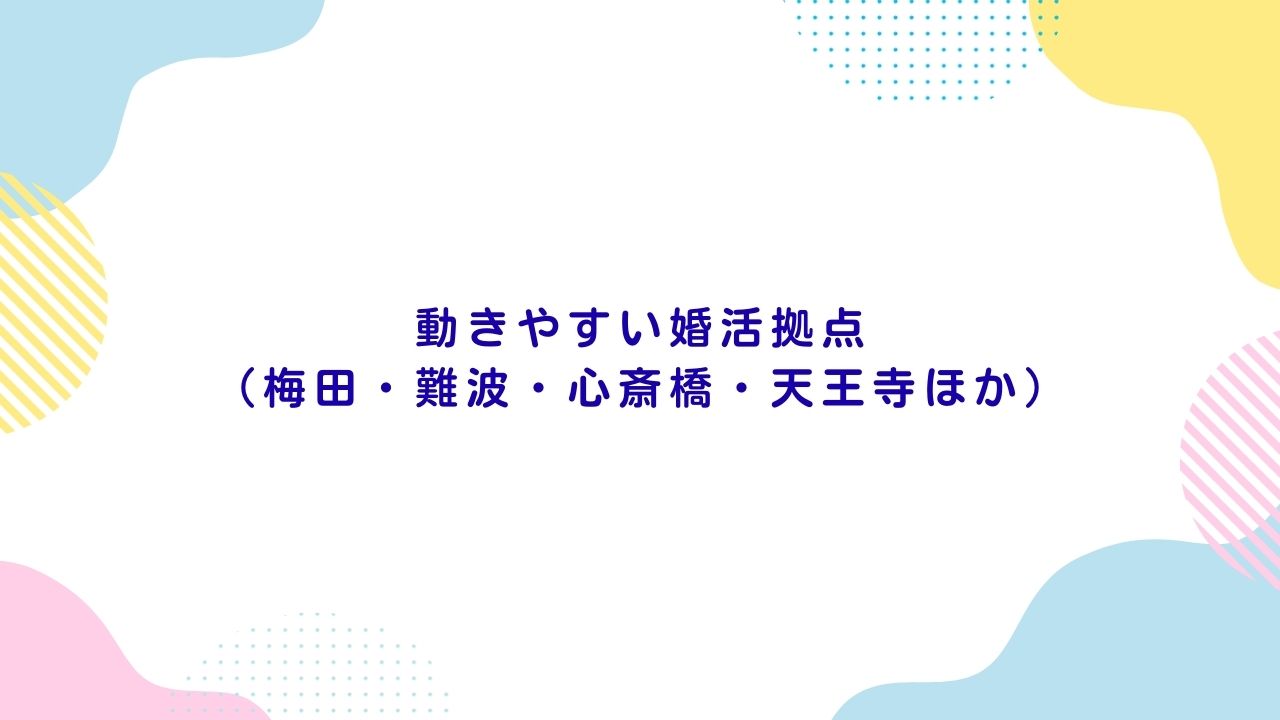 動きやすい婚活拠点
（梅田・難波・心斎橋・天王寺ほか）